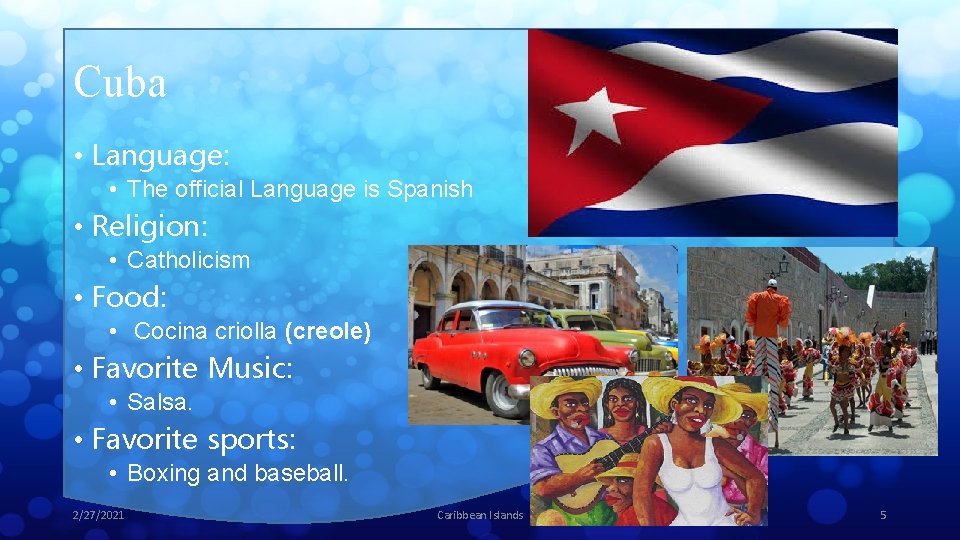 Cuba

• Language:
  • The official Language is Spanish
• Religion:
  • Catholicism
• Food:
  • Cocina criolla (creole)
• Favorite Music:
  • Salsa.
• Favorite sports:
  • Boxing and baseball.

2/27/2021 Caribbean Islands 5